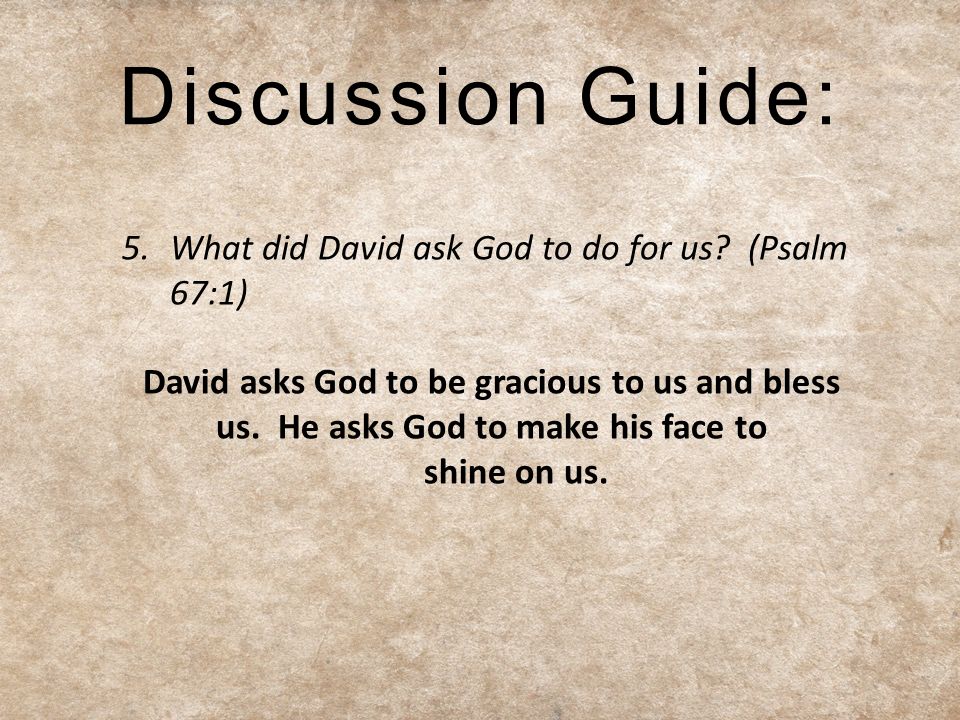 Discussion Guide:

5. What did David ask God to do for us? (Psalm 67:1)

David asks God to be gracious to us and bless us. He asks God to make his face to shine on us.